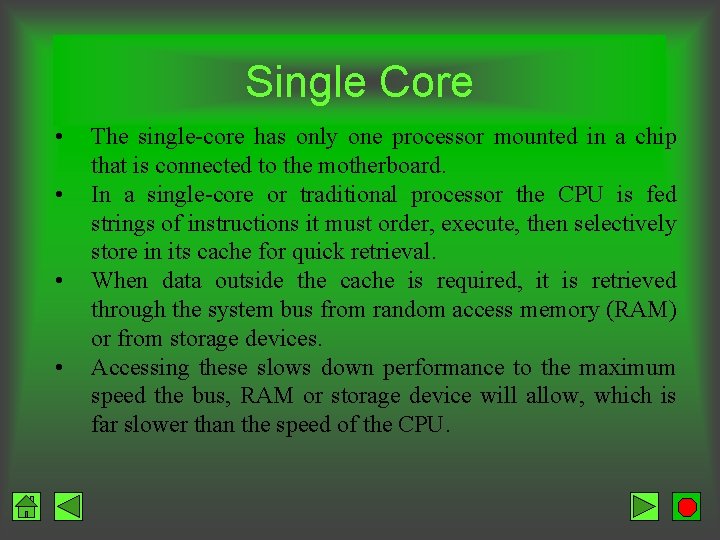 Single Core

• The single-core has only one processor mounted in a chip that is connected to the motherboard.
• In a single-core or traditional processor the CPU is fed strings of instructions it must order, execute, then selectively store in its cache for quick retrieval.
• When data outside the cache is required, it is retrieved through the system bus from random access memory (RAM) or from storage devices.
• Accessing these slows down performance to the maximum speed the bus, RAM or storage device will allow, which is far slower than the speed of the CPU.